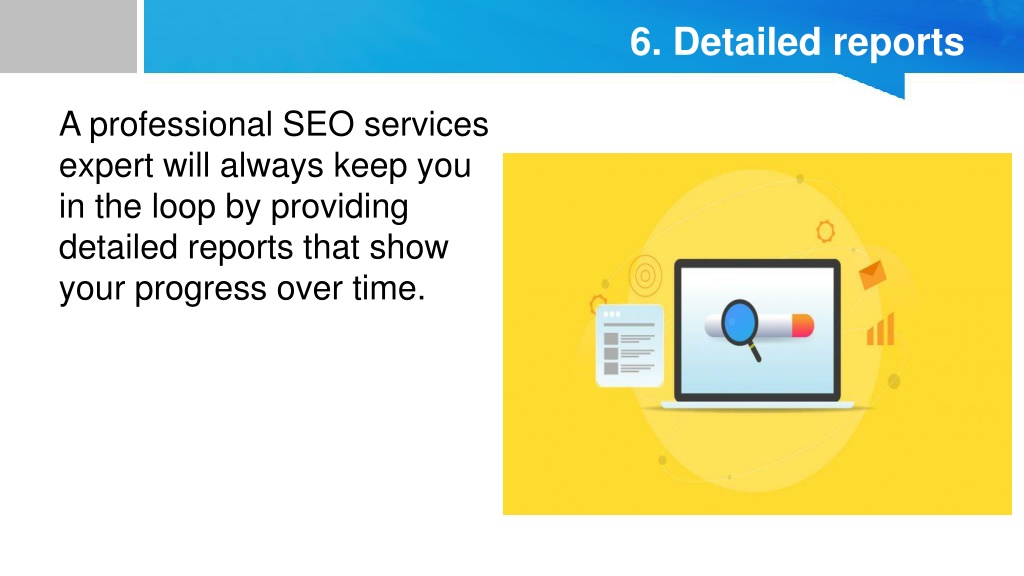 6. Detailed reports

A professional SEO services expert will always keep you in the loop by providing detailed reports that show your progress over time.